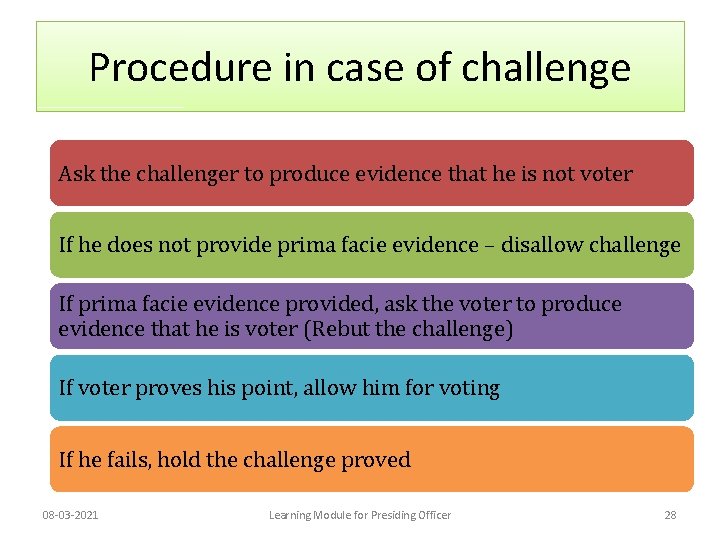 Procedure in case of challenge

Ask the challenger to produce evidence that he is not voter

If he does not provide prima facie evidence – disallow challenge

If prima facie evidence provided, ask the voter to produce evidence that he is voter (Rebut the challenge)

If voter proves his point, allow him for voting

If he fails, hold the challenge proved

08-03-2021

Learning Module for Presiding Officer

28